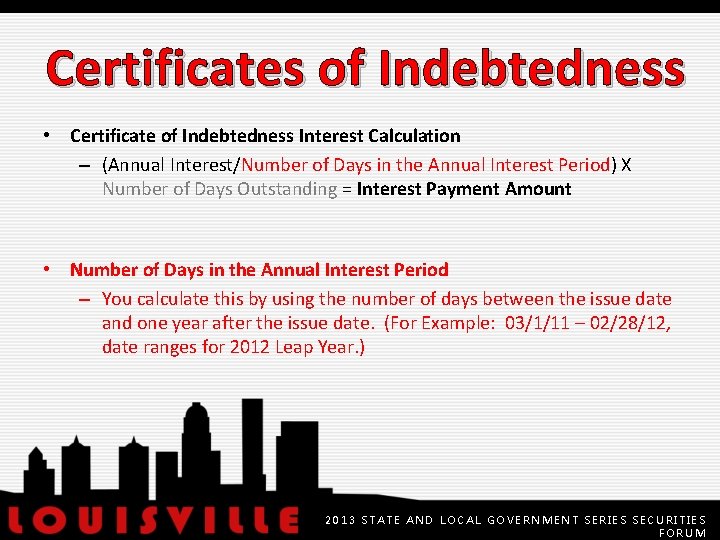 Certificates of Indebtedness

• Certificate of Indebtedness Interest Calculation
  – (Annual Interest/Number of Days in the Annual Interest Period) X Number of Days Outstanding = Interest Payment Amount

• Number of Days in the Annual Interest Period
  – You calculate this by using the number of days between the issue date and one year after the issue date. (For Example: 03/1/11 – 02/28/12, date ranges for 2012 Leap Year.)

LOUISVILLE

2013 STATE AND LOCAL GOVERNMENT SERIES SECURITIES FORUM